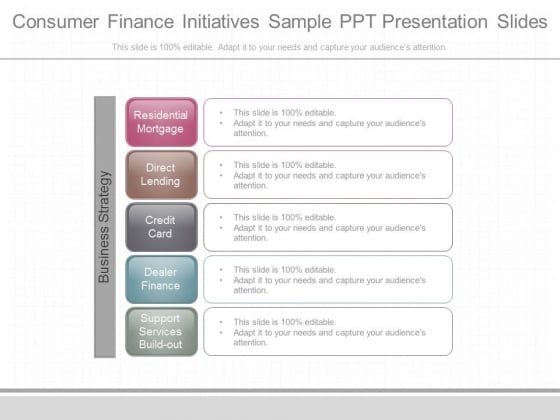 Consumer Finance Initiatives Sample PPT Presentation Slides

This slide is 100% editable. Adapt it to your needs and capture your audience's attention.

Business Strategy

Residential Mortgage

- This slide is 100% editable.
- Adapt it to your needs and capture your audience's attention.

Direct Lending

- This slide is 100% editable.
- Adapt it to your needs and capture your audience's attention.

Credit Card

- This slide is 100% editable.
- Adapt it to your needs and capture your audience's attention.

Dealer Finance

- This slide is 100% editable.
- Adapt it to your needs and capture your audience's attention.

Support Services Build-out

- This slide is 100% editable.
- Adapt it to your needs and capture your audience's attention.